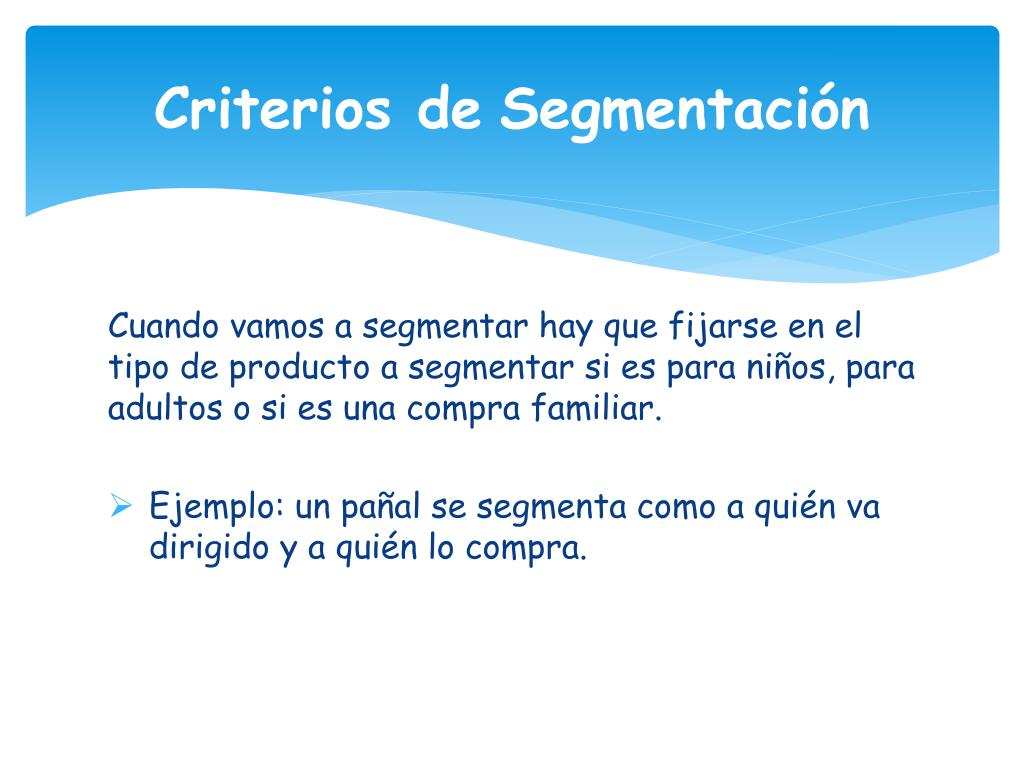 Criterios de Segmentación

Cuando vamos a segmentar hay que fijarse en el tipo de producto a segmentar si es para niños, para adultos o si es una compra familiar.

➢ Ejemplo: un pañal se segmenta como a quién va dirigido y a quién lo compra.